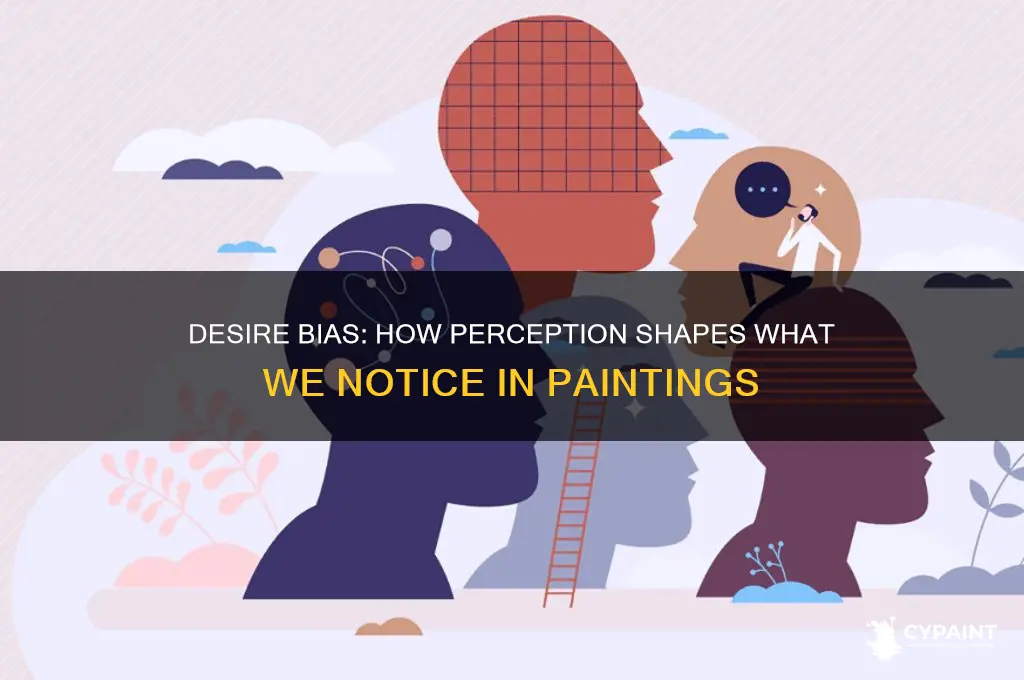 DESIRE BIAS: HOW PERCEPTION SHAPES WHAT WE NOTICE IN PAINTINGS

CYPAINT